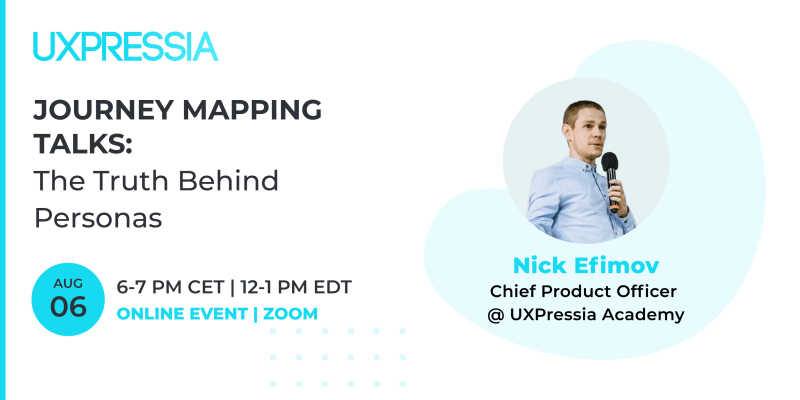 UXPRESSIA

JOURNEY MAPPING TALKS:
The Truth Behind Personas

AUG
06

6-7 PM CET | 12-1 PM EDT
ONLINE EVENT | ZOOM

Nick Efimov
Chief Product Officer
@ UXPressia Academy